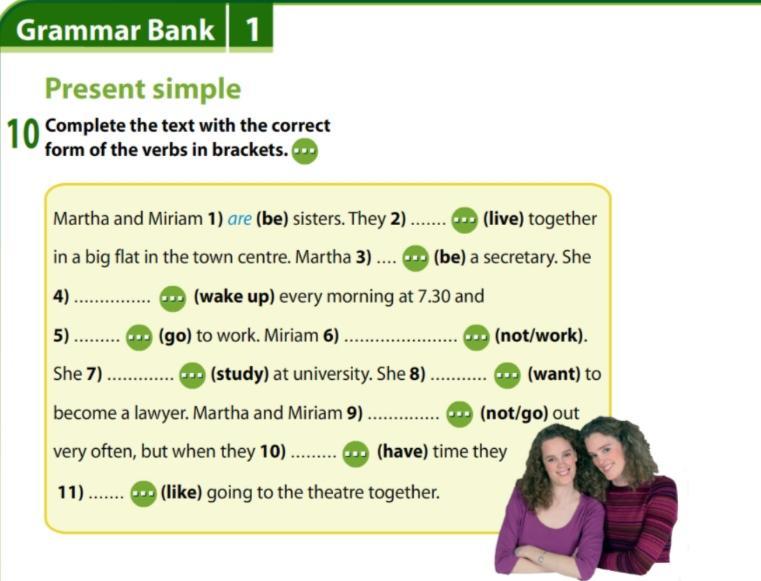 Grammar Bank 1

Present simple

10 Complete the text with the correct form of the verbs in brackets.

Martha and Miriam 1) are (be) sisters. They 2) ....... (live) together in a big flat in the town centre. Martha 3) .... (be) a secretary. She 4) ............... (wake up) every morning at 7.30 and 5) ......... (go) to work. Miriam 6) ...................... (not/work). She 7) ............. (study) at university. She 8) ........... (want) to become a lawyer. Martha and Miriam 9) .............. (not/go) out very often, but when they 10) ......... (have) time they 11) ....... (like) going to the theatre together.